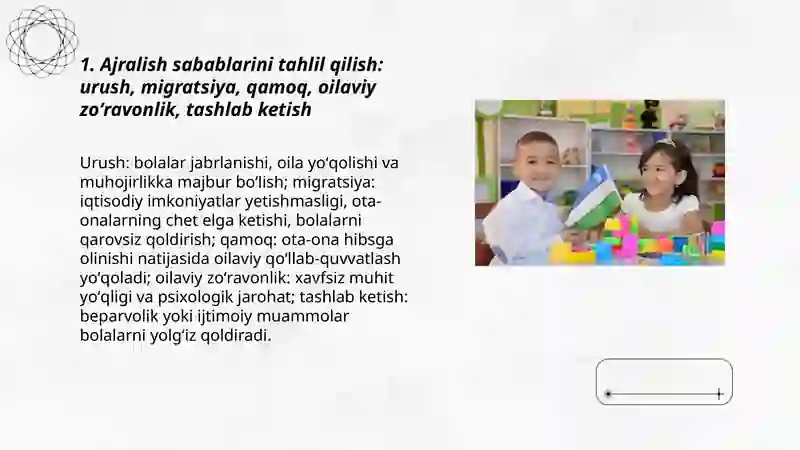 1. Ajralish sabablarini tahlil qilish: urush, migratsiya, qamoq, oilaviy zo‘ravonlik, tashlab ketish

Urush: bolalar jabrlanishi, oila yo‘qolishi va muhojirlikka majbur bo‘lish; migratsiya: iqtisodiy imkoniyatlar yetishmasligi, ota-onalarning chet elga ketishi, bolalarni qarovsiz qoldirish; qamoq: ota-ona hibsga olinishi natijasida oilaviy qo‘llab-quvvatlash yo‘qoladi; oilaviy zo‘ravonlik: xavfsiz muhit yo‘qligi va psixologik jarohat; tashlab ketish: beparvolik yoki ijtimoiy muammolar bolalarni yolg‘iz qoldiradi.